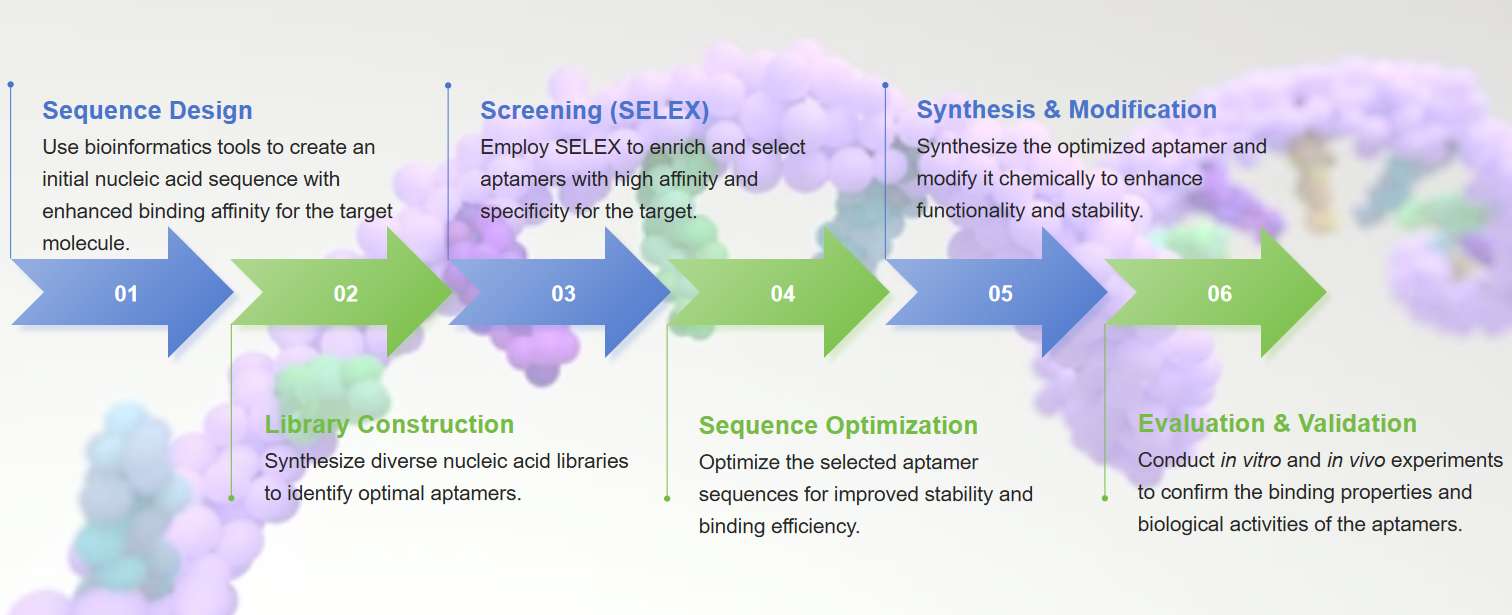 Sequence Design
Use bioinformatics tools to create an initial nucleic acid sequence with enhanced binding affinity for the target molecule.

Screening (SELEX)
Employ SELEX to enrich and select aptamers with high affinity and specificity for the target.

Synthesis & Modification
Synthesize the optimized aptamer and modify it chemically to enhance functionality and stability.

01

02

03

04

05

06

Library Construction
Synthesize diverse nucleic acid libraries to identify optimal aptamers.

Sequence Optimization
Optimize the selected aptamer sequences for improved stability and binding efficiency.

Evaluation & Validation
Conduct in vitro and in vivo experiments to confirm the binding properties and biological activities of the aptamers.